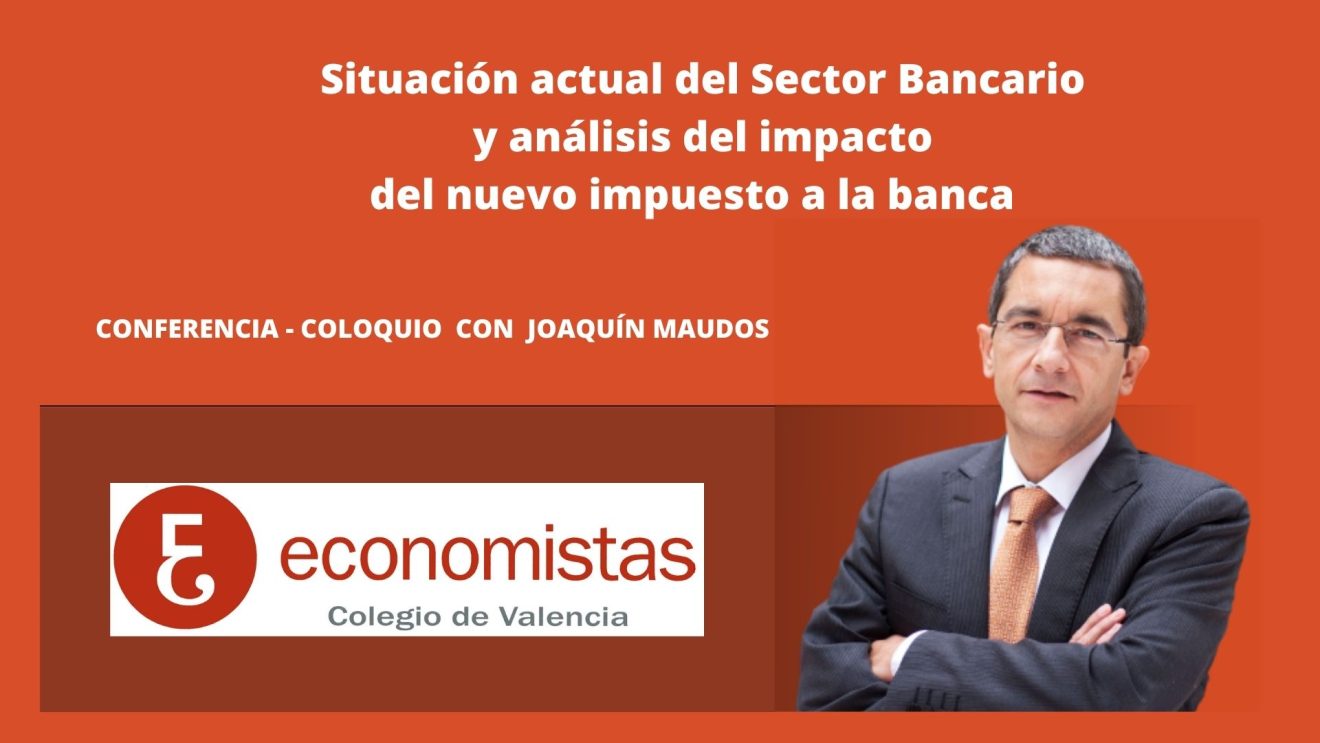 Situación actual del Sector Bancario
y análisis del impacto
del nuevo impuesto a la banca

CONFERENCIA - COLOQUIO CON JOAQUÍN MAUDOS

economistas
Colegio de Valencia